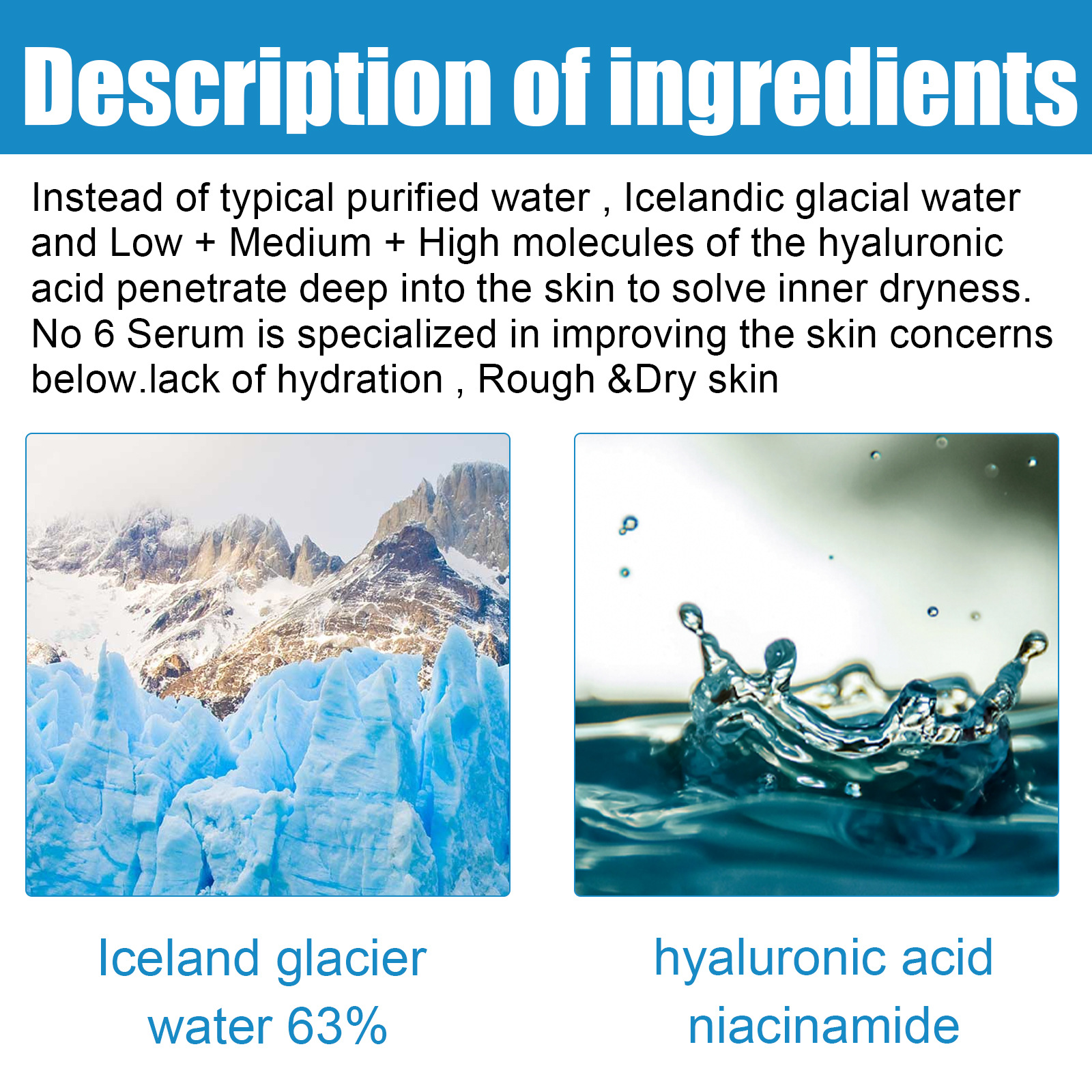 Description of ingredients

Instead of typical purified water , Icelandic glacial water and Low + Medium + High molecules of the hyaluronic acid penetrate deep into the skin to solve inner dryness. No 6 Serum is specialized in improving the skin concerns below.lack of hydration , Rough &Dry skin

Iceland glacier water 63%

hyaluronic acid niacinamide